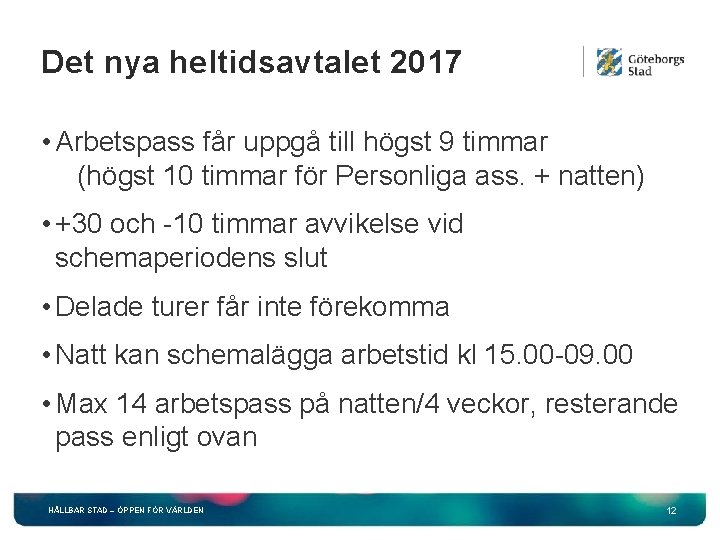 Det nya heltidsavtalet 2017

Göteborgs Stad

• Arbetspass får uppgå till högst 9 timmar (högst 10 timmar för Personliga ass. + natten)

• +30 och -10 timmar avvikelse vid schemaperiodens slut

• Delade turer får inte förekomma

• Natt kan schemalägga arbetstid kl 15.00-09.00

• Max 14 arbetspass på natten/4 veckor, resterande pass enligt ovan

HÅLLBAR STAD – ÖPPEN FÖR VÄRLDEN

12